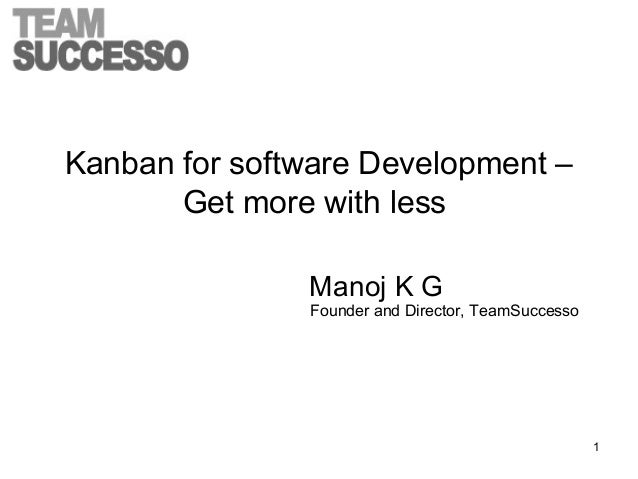 TEAM
SUCCESSO

Kanban for software Development – Get more with less

Manoj K G
Founder and Director, TeamSuccesso

1